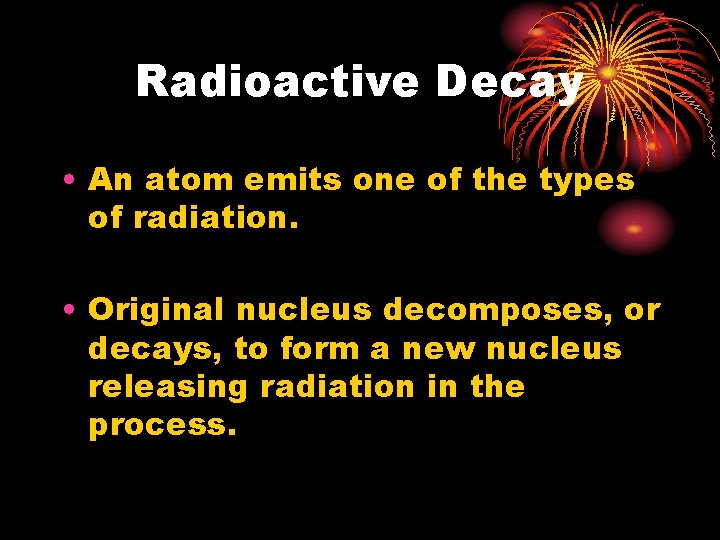 Radioactive Decay

• An atom emits one of the types of radiation.

• Original nucleus decomposes, or decays, to form a new nucleus releasing radiation in the process.